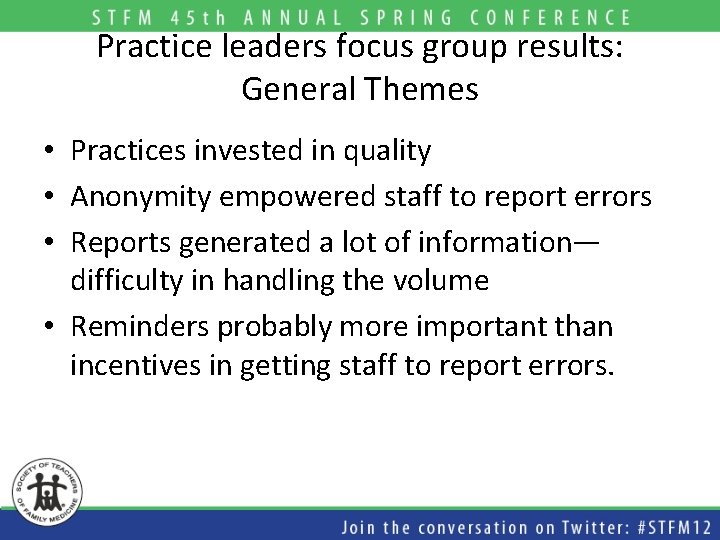 STFM 45th ANNUAL SPRING CONFERENCE

Practice leaders focus group results: General Themes

• Practices invested in quality
• Anonymity empowered staff to report errors
• Reports generated a lot of information—difficulty in handling the volume
• Reminders probably more important than incentives in getting staff to report errors.

SOCIETY OF TEACHERS OF FAMILY MEDICINE

Join the conversation on Twitter: #STFM12